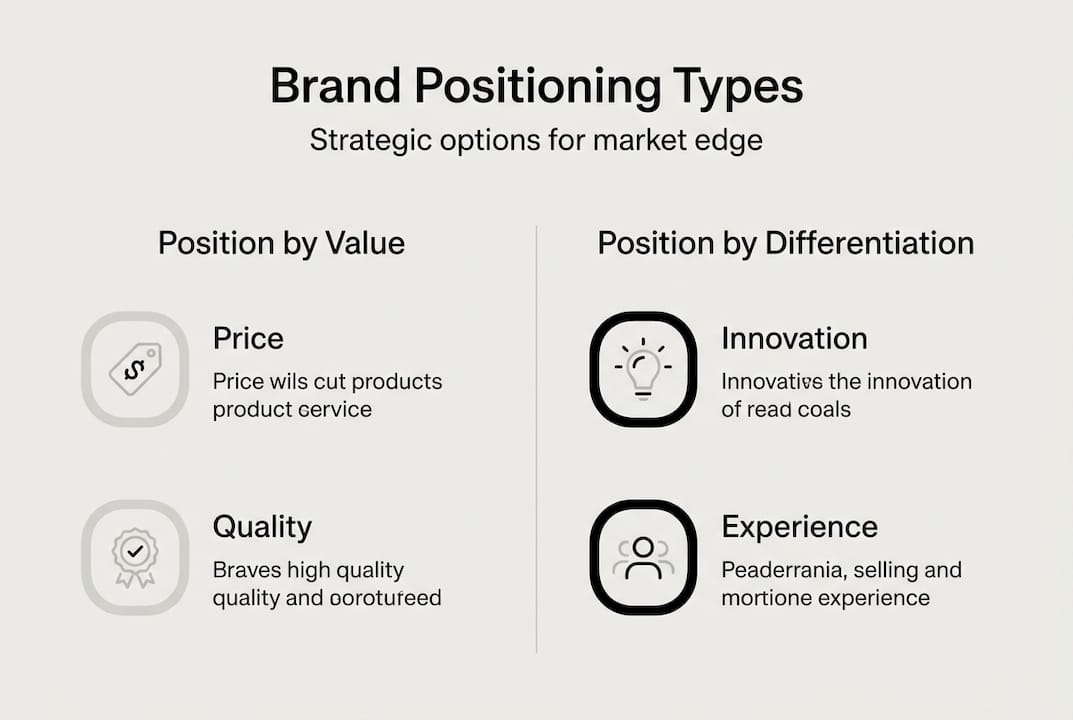 Brand Positioning Types

Strategic options for market edge

Position by Value

Price

Price wils cut products product cervice

Quality

Braves high quality quality and oorotureed

Position by Differentiation

Innovation

Innovativs the innovation of read coals

Experience

Peaderrania, selling and mortione experience